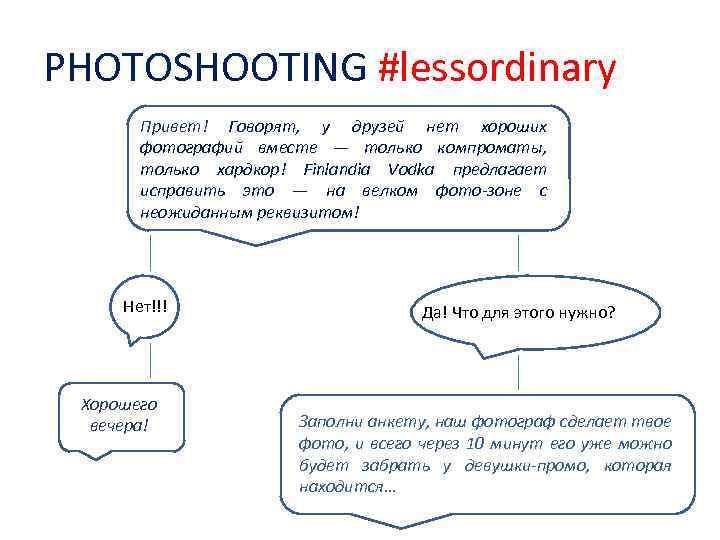 PHOTOSHOOTING #lessordinary

Привет! Говорят, у друзей нет хороших фотографий вместе — только компроматы, только хардкор! Finlandia Vodka предлагает исправить это — на велком фото-зоне с неожиданным реквизитом!

Нет!!!

Да! Что для этого нужно?

Хорошего вечера!

Заполни анкету, наш фотограф сделает твое фото, и всего через 10 минут его уже можно будет забрать у девушки-промо, которая находится…